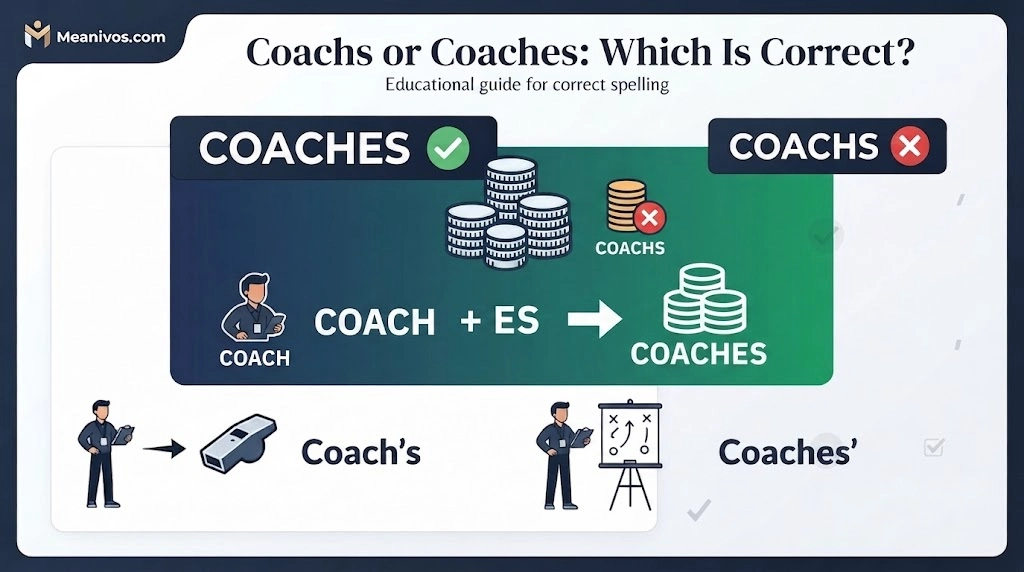 Meanivos.com

Coachs or Coaches: Which Is Correct?

Educational guide for correct spelling

COACHES

COACHS

COACHS

COACH

COACH + ES

COACHES

Coach's

Coaches'